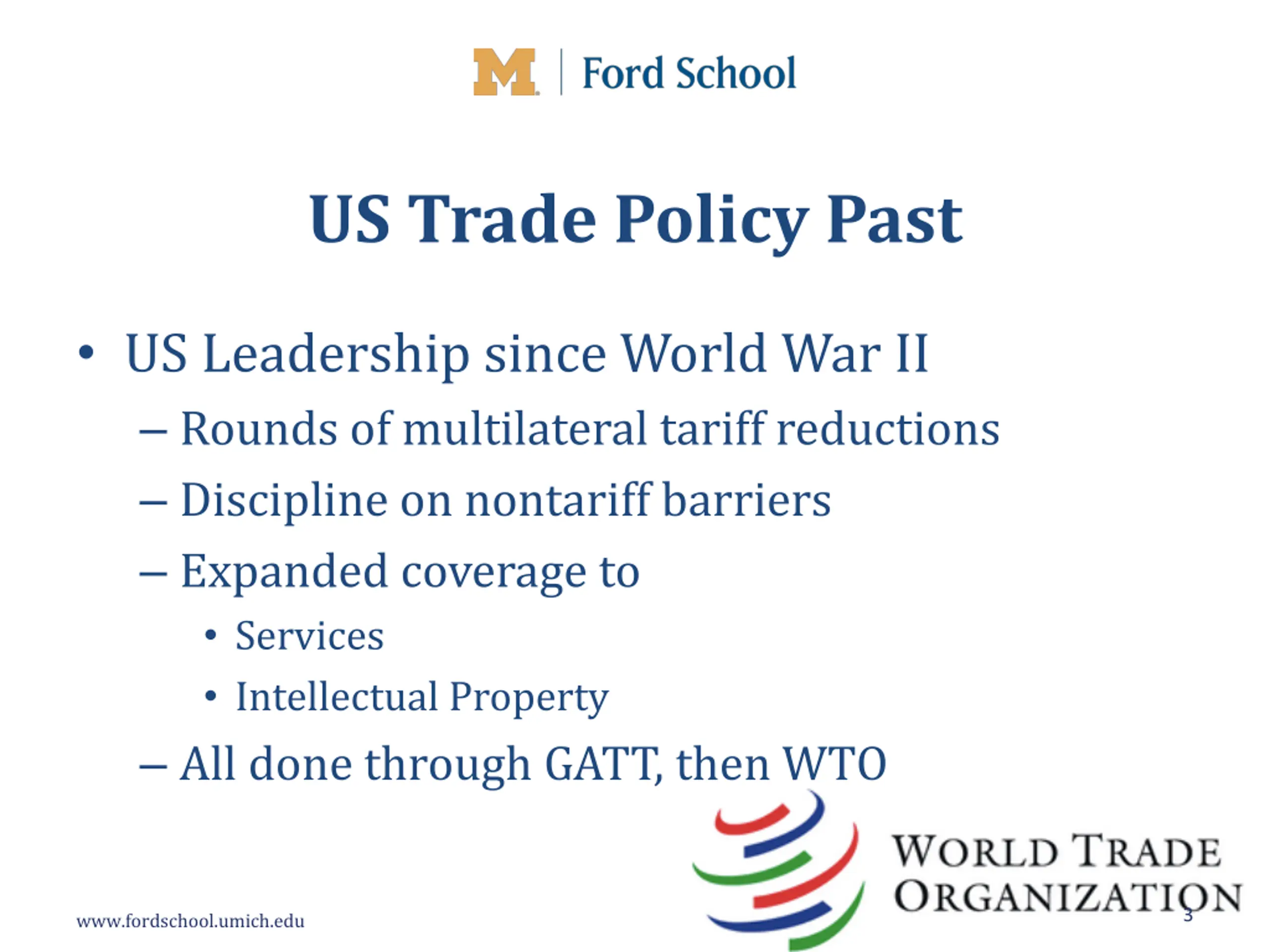 M | Ford School

US Trade Policy Past

• US Leadership since World War II
– Rounds of multilateral tariff reductions
– Discipline on nontariff barriers
– Expanded coverage to
• Services
• Intellectual Property
– All done through GATT, then WTO

WORLD TRADE ORGANIZATION

www.fordschool.umich.edu

3